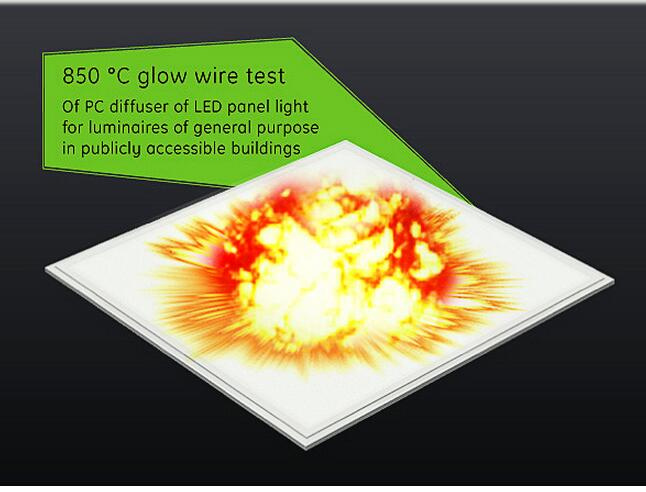 850 °C glow wire test

Of PC diffuser of LED panel light for luminaires of general purpose in publicly accessible buildings